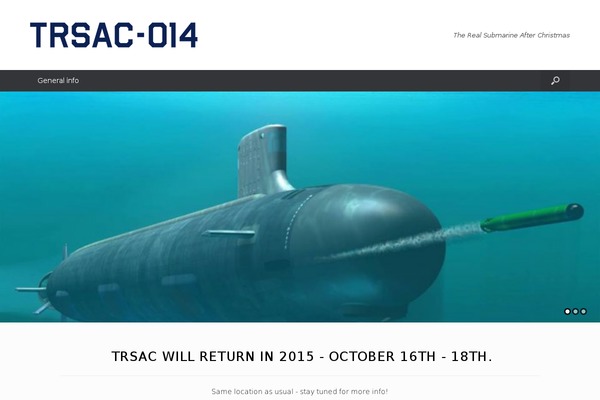 TRSAC-014

The Real Submarine After Christmas

General Info

TRSAC WILL RETURN IN 2015 - OCTOBER 16TH - 18TH.

Same location as usual - stay tuned for more info!